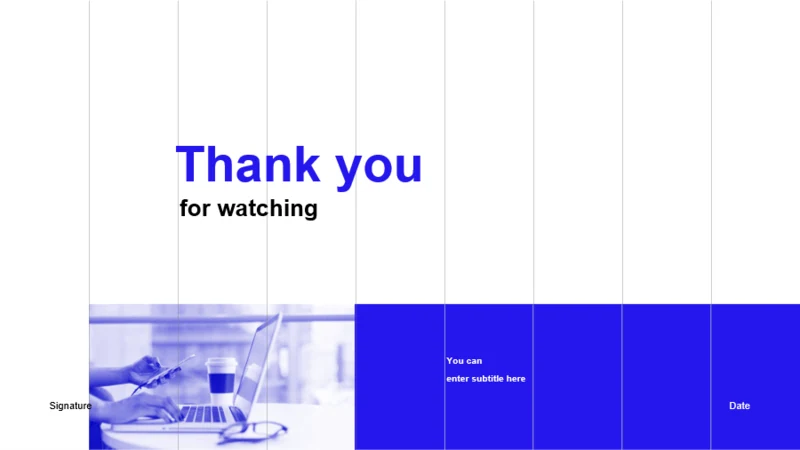 Thank you
for watching

You can
enter subtitle here

Signature

Date